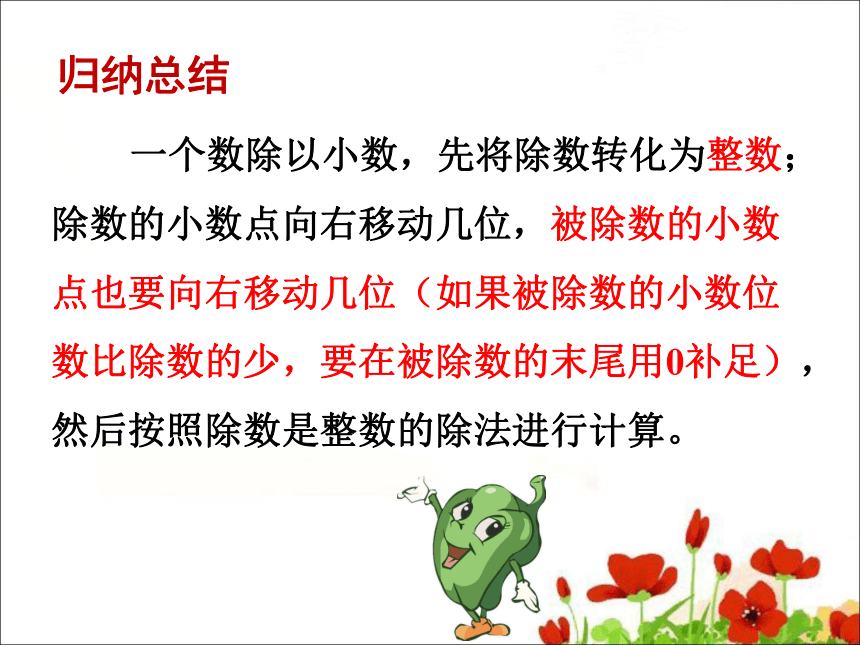 归纳总结

一个数除以小数，先将除数转化为整数；除数的小数点向右移动几位，被除数的小数点也要向右移动几位（如果被除数的小数位数比除数的少，要在被除数的末尾用0补足），然后按照除数是整数的除法进行计算。